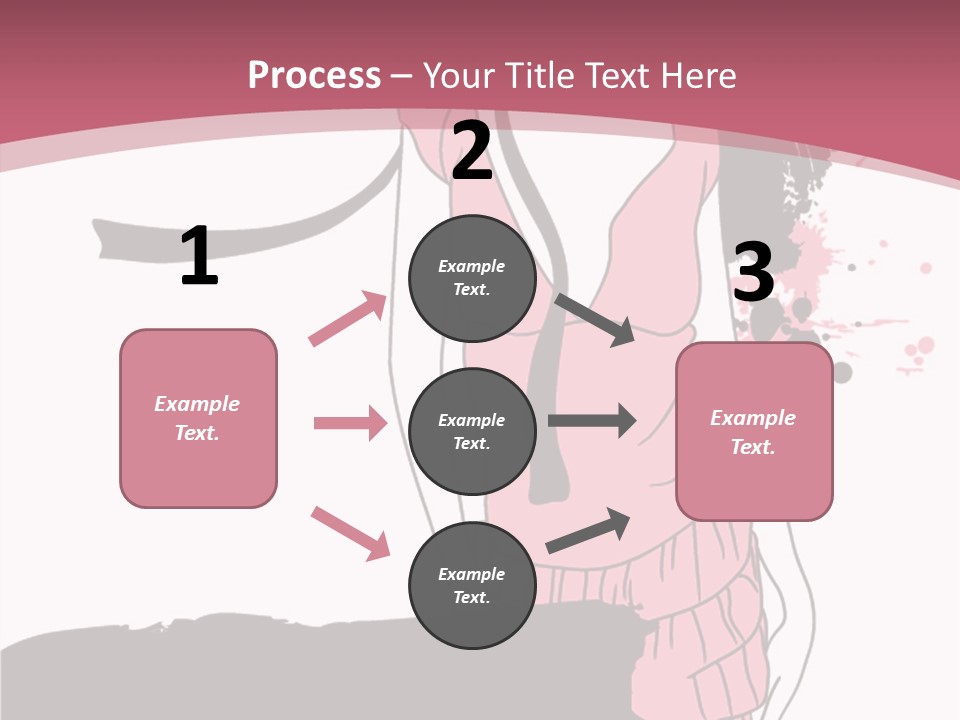 Process – Your Title Text Here

1

Example Text.

2

Example Text.

Example Text.

Example Text.

3

Example Text.